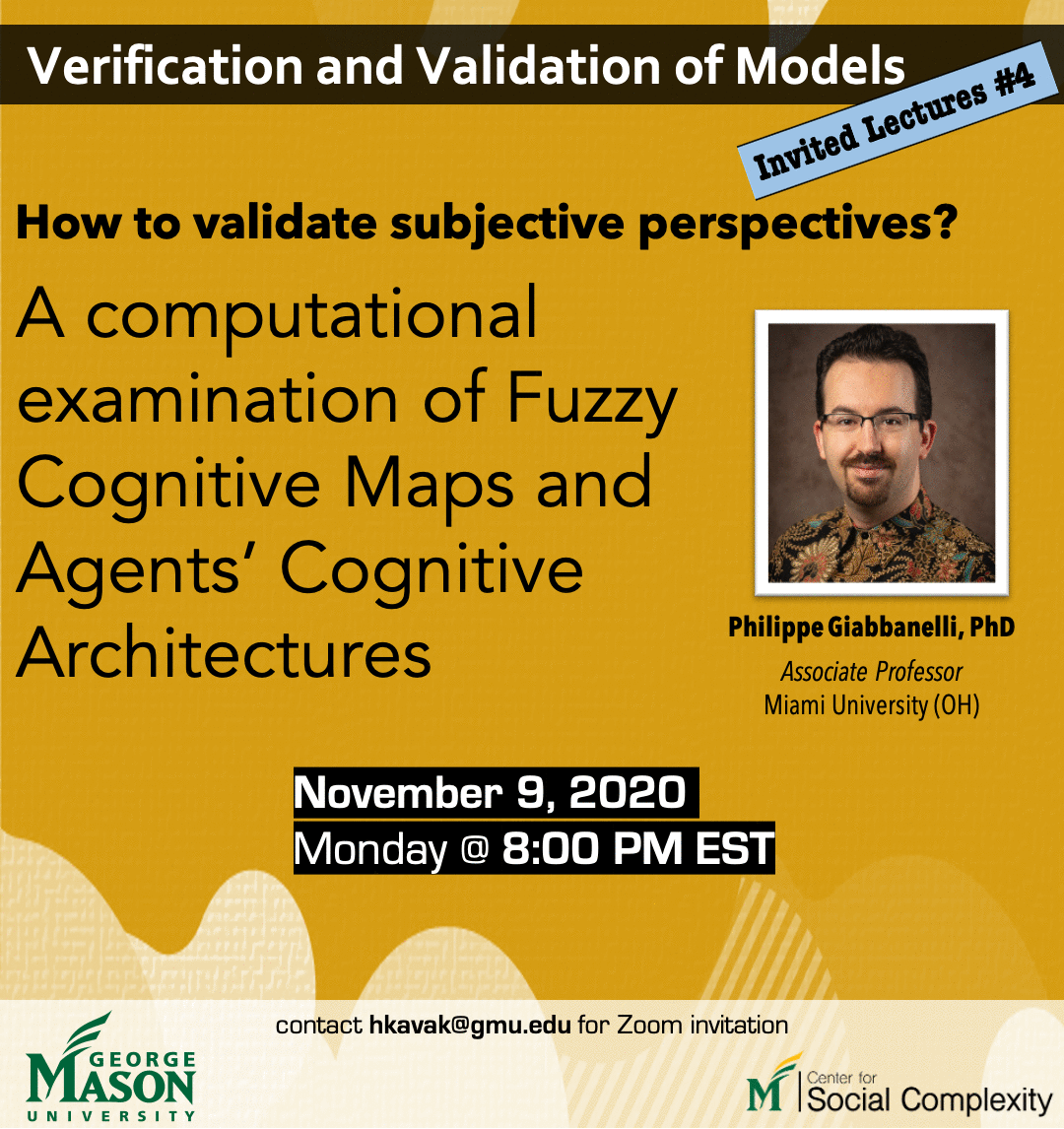 Verification and Validation of Models

Invited Lectures #4

How to validate subjective perspectives?

A computational examination of Fuzzy Cognitive Maps and Agents' Cognitive Architectures

Philippe Giabbanelli, PhD
Associate Professor
Miami University (OH)

November 9, 2020
Monday @ 8:00 PM EST

contact hkavak@gmu.edu for Zoom invitation

GEORGE MASON UNIVERSITY

M Center for Social Complexity